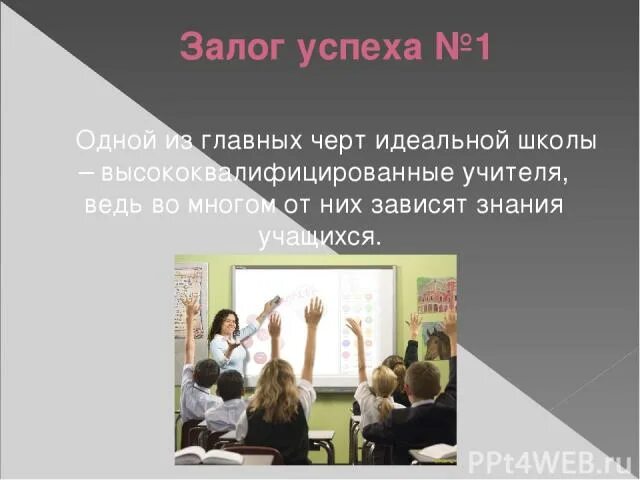 Залог успеха №1

Одной из главных черт идеальной школы – высококвалифицированные учителя, ведь во многом от них зависят знания учащихся.

PPt4WEB.ru